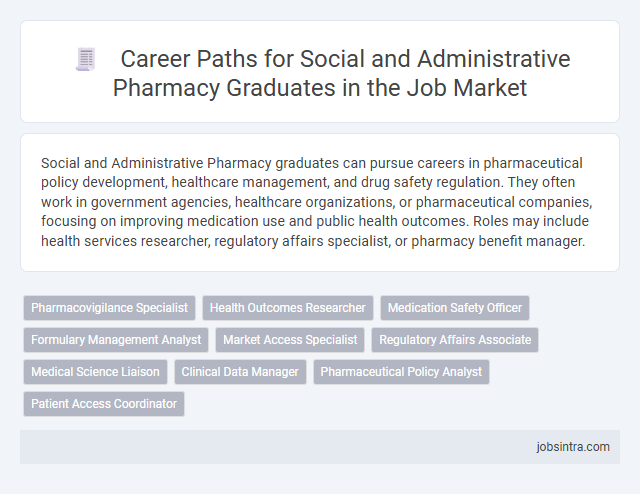 Career Paths for Social and Administrative Pharmacy Graduates in the Job Market

Social and Administrative Pharmacy graduates can pursue careers in pharmaceutical policy development, healthcare management, and drug safety regulation. They often work in government agencies, healthcare organizations, or pharmaceutical companies, focusing on improving medication use and public health outcomes. Roles may include health services researcher, regulatory affairs specialist, or pharmacy benefit manager.

Pharmacovigilance Specialist
Health Outcomes Researcher
Medication Safety Officer
Formulary Management Analyst
Market Access Specialist
Regulatory Affairs Associate
Medical Science Liaison
Clinical Data Manager
Pharmaceutical Policy Analyst
Patient Access Coordinator

jobsintra.com